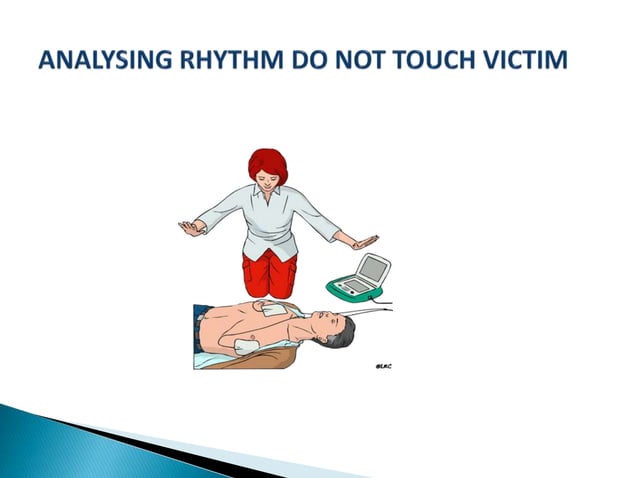 ANALYSING RHYTHM DO NOT TOUCH VICTIM

©ERC